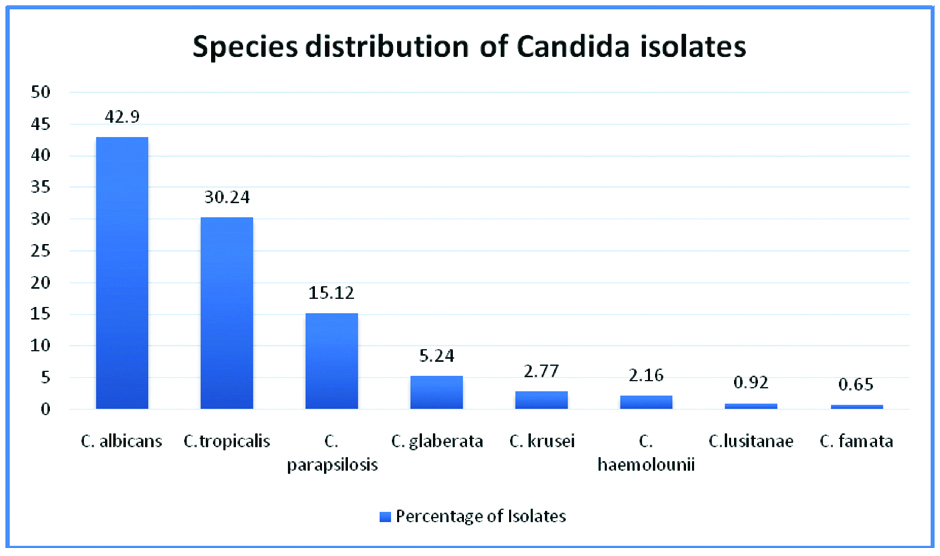 Species distribution of Candida isolates

50
45
40
35
30
25
20
15
10
5
0

42.9
30.24
15.12
5.24
2.77
2.16
0.92
0.65

C. albicans
C.tropicalis
C. parapsilosis
C. glaberata
C. krusei
C. haemolounii
C.lusitanae
C. famata

Percentage of Isolates